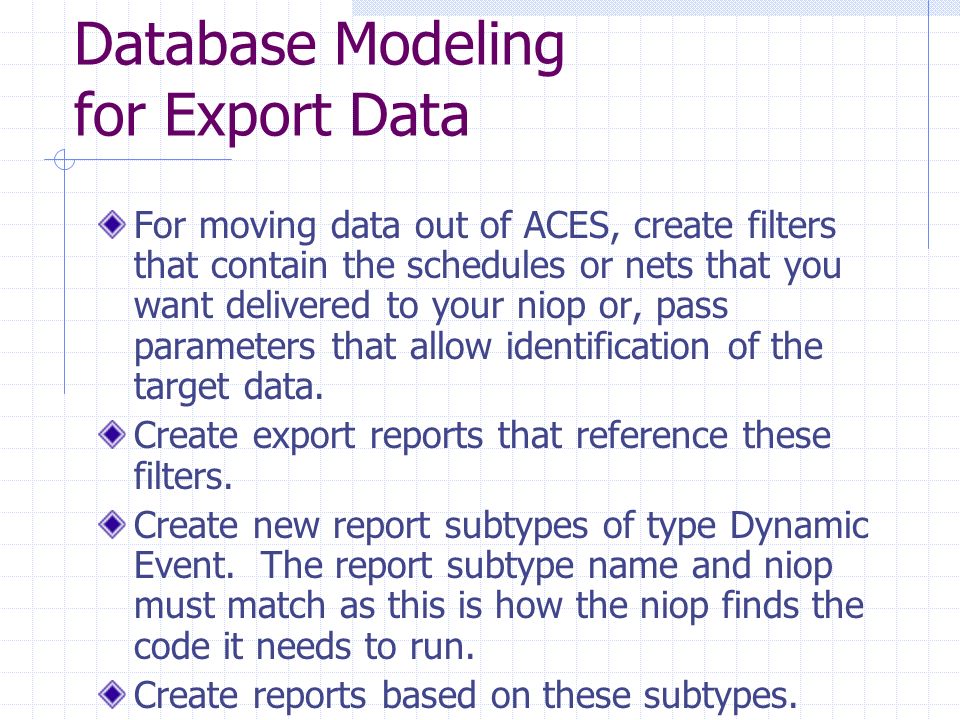 Database Modeling for Export Data

For moving data out of ACES, create filters that contain the schedules or nets that you want delivered to your niop or, pass parameters that allow identification of the target data.

Create export reports that reference these filters.

Create new report subtypes of type Dynamic Event. The report subtype name and niop must match as this is how the niop finds the code it needs to run.

Create reports based on these subtypes.